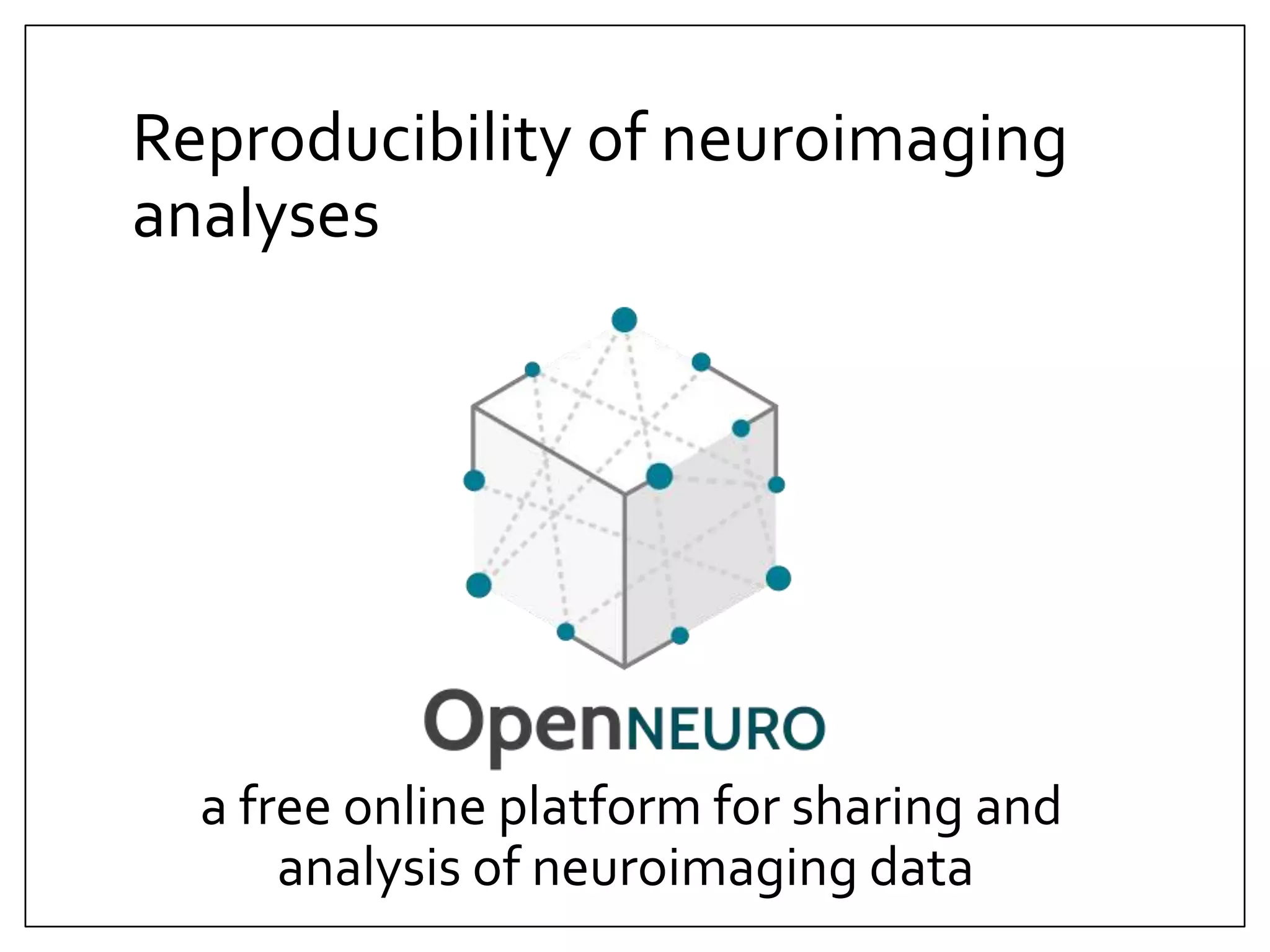 Reproducibility of neuroimaging analyses

OpenNEURO

a free online platform for sharing and analysis of neuroimaging data